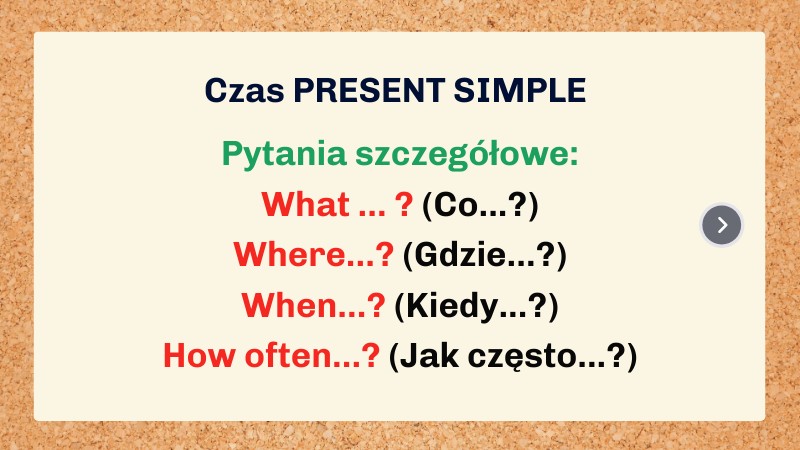 Czas PRESENT SIMPLE

Pytania szczegółowe:
What ... ? (Co...?)
Where...? (Gdzie...?)
When...? (Kiedy...?)
How often...? (Jak często...?)